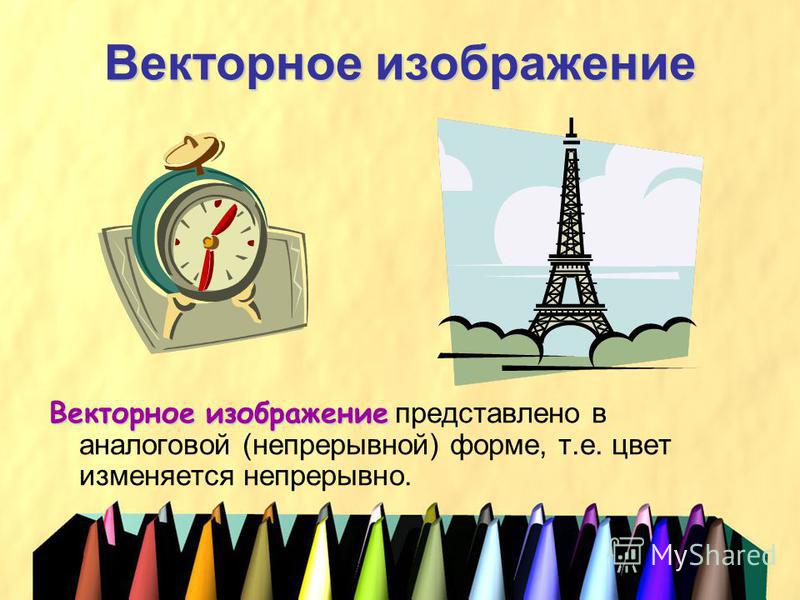 Векторное изображение

Векторное изображение представлено в аналоговой (непрерывной) форме, т.е. цвет изменяется непрерывно.

MyShared